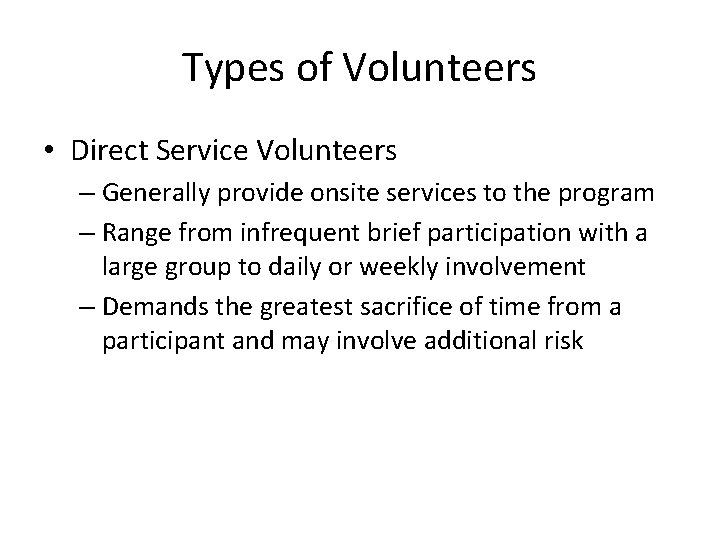 Types of Volunteers

• Direct Service Volunteers
  – Generally provide onsite services to the program
  – Range from infrequent brief participation with a large group to daily or weekly involvement
  – Demands the greatest sacrifice of time from a participant and may involve additional risk